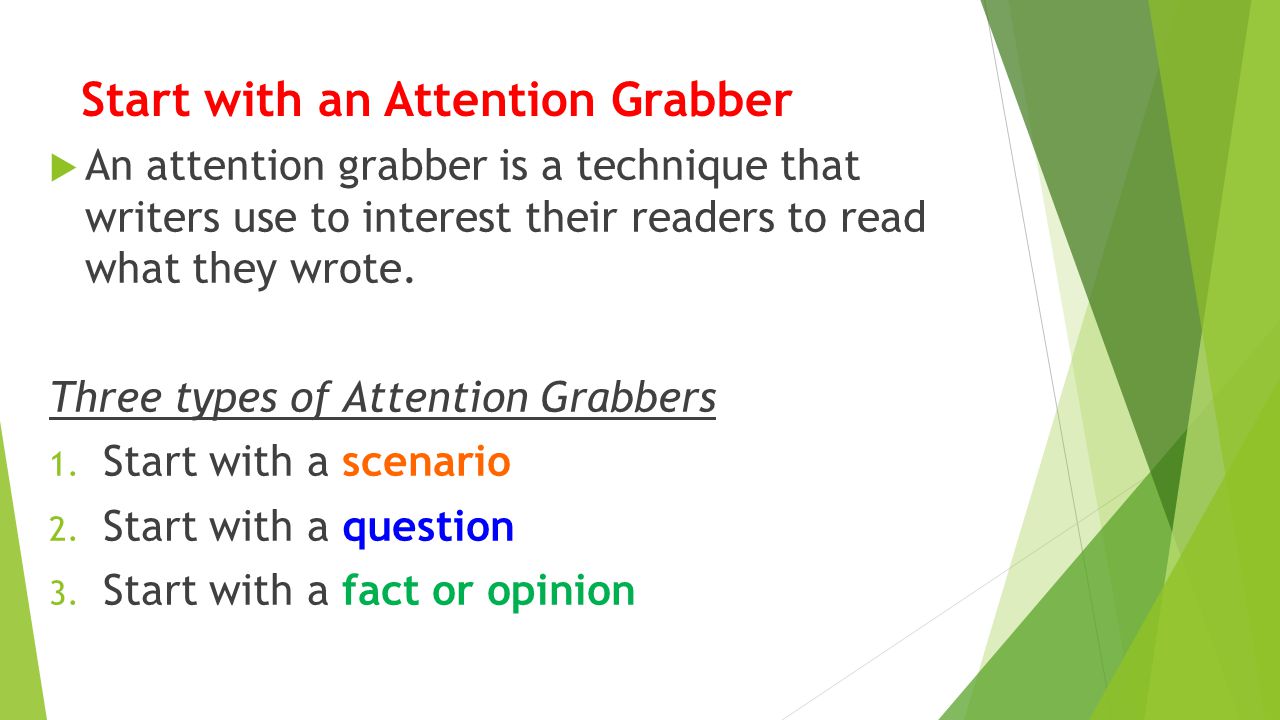 Start with an Attention Grabber

An attention grabber is a technique that writers use to interest their readers to read what they wrote.

Three types of Attention Grabbers

1. Start with a scenario
2. Start with a question
3. Start with a fact or opinion